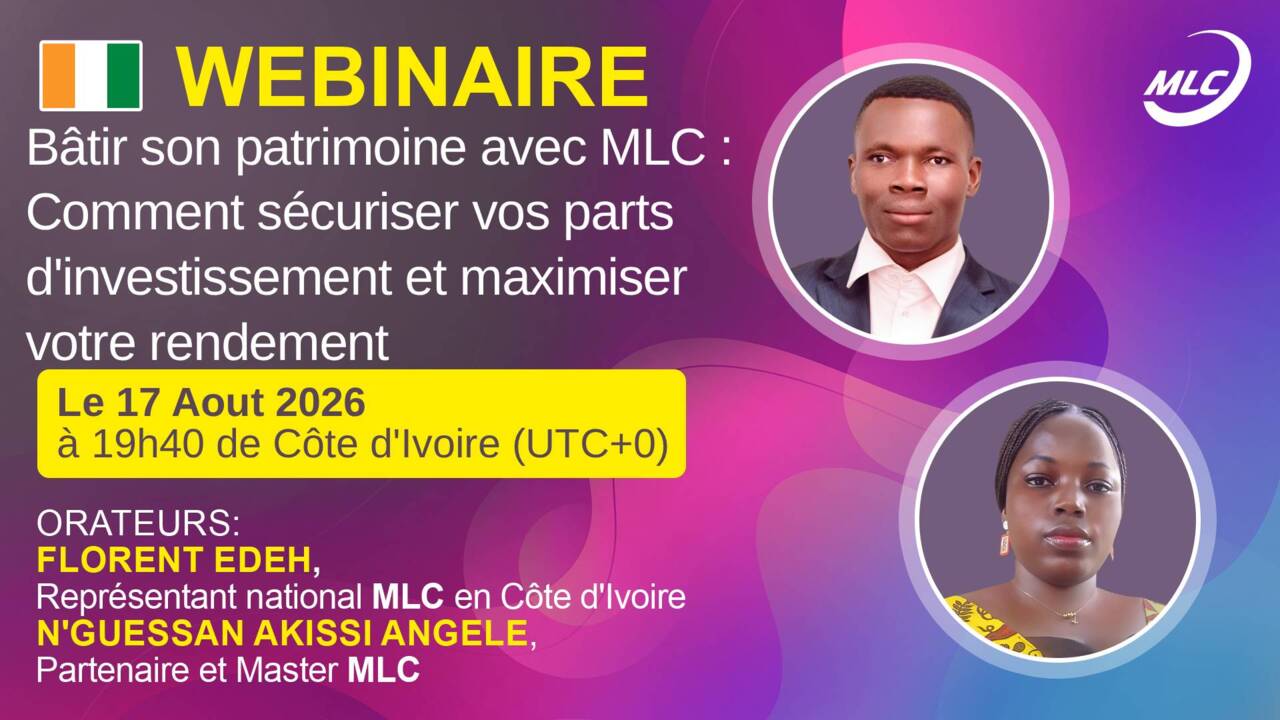 WEBINAIRE

MLC

Bâtir son patrimoine avec MLC : Comment sécuriser vos parts d'investissement et maximiser votre rendement

Le 17 Aout 2026
à 19h40 de Côte d'Ivoire (UTC+0)

ORATEURS:
FLORENT EDEH,
Représentant national MLC en Côte d'Ivoire
N'GUESSAN AKISSI ANGELE,
Partenaire et Master MLC